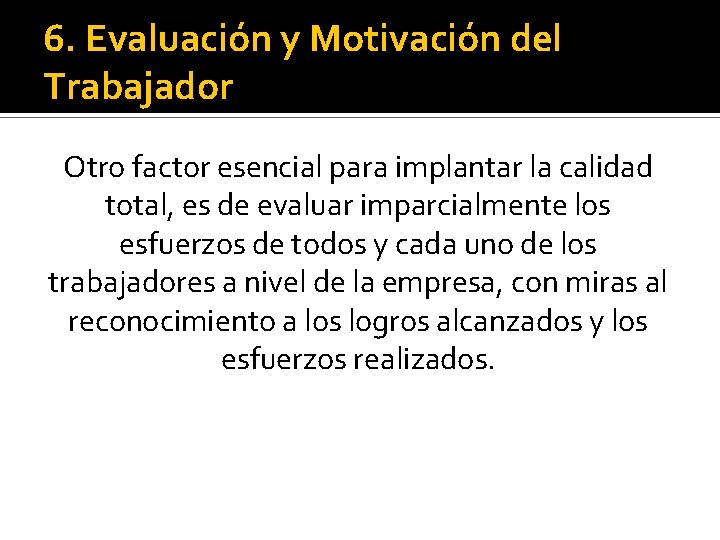 6. Evaluación y Motivación del Trabajador

Otro factor esencial para implantar la calidad total, es de evaluar imparcialmente los esfuerzos de todos y cada uno de los trabajadores a nivel de la empresa, con miras al reconocimiento a los logros alcanzados y los esfuerzos realizados.